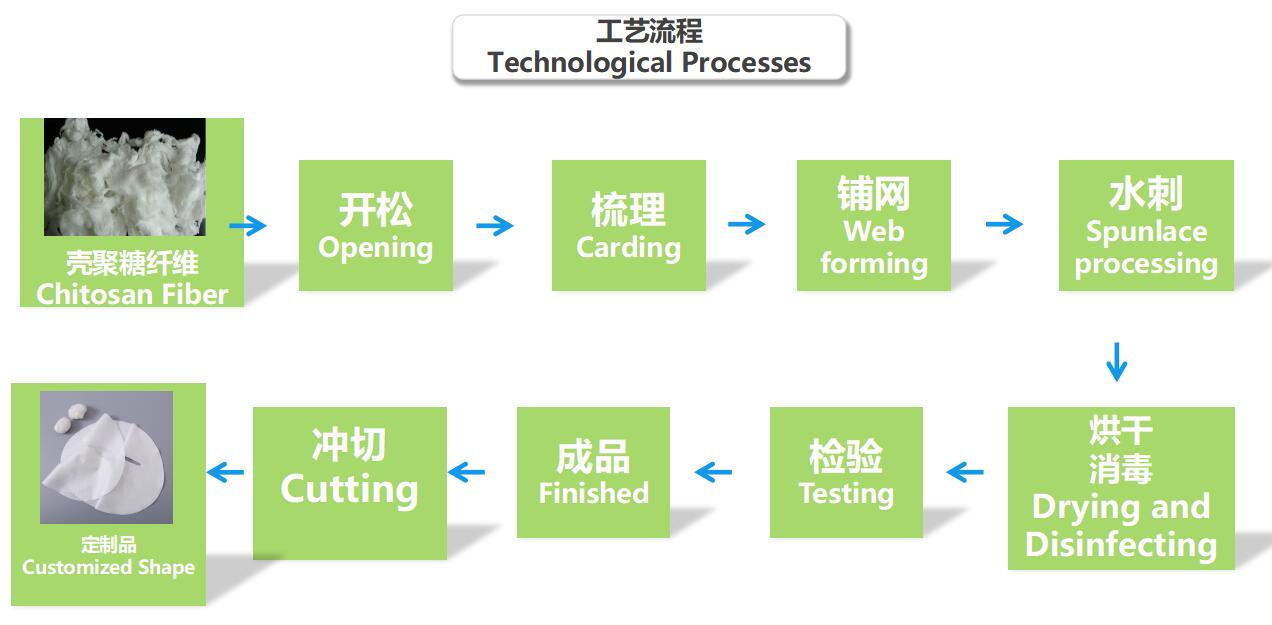 工艺流程
Technological Processes

壳聚糖纤维
Chitosan Fiber

开松
Opening

梳理
Carding

铺网
Web forming

水刺
Spunlace processing

烘干
消毒
Drying and Disinfecting

检验
Testing

成品
Finished

冲切
Cutting

定制品
Customized Shape